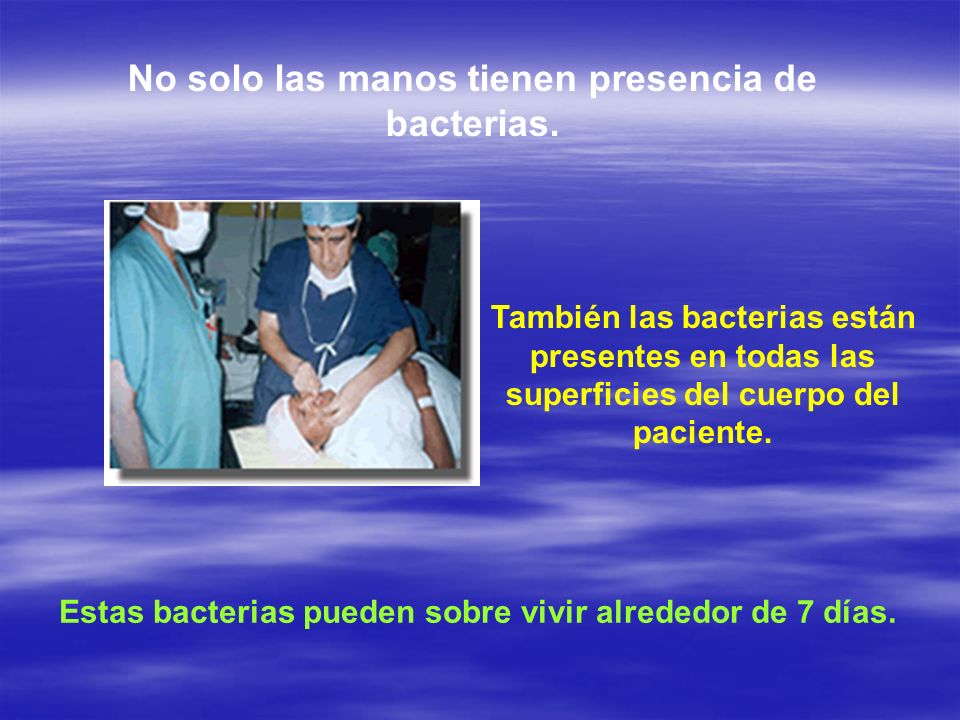 No solo las manos tienen presencia de bacterias.

También las bacterias están presentes en todas las superficies del cuerpo del paciente.

Estas bacterias pueden sobre vivir alrededor de 7 días.